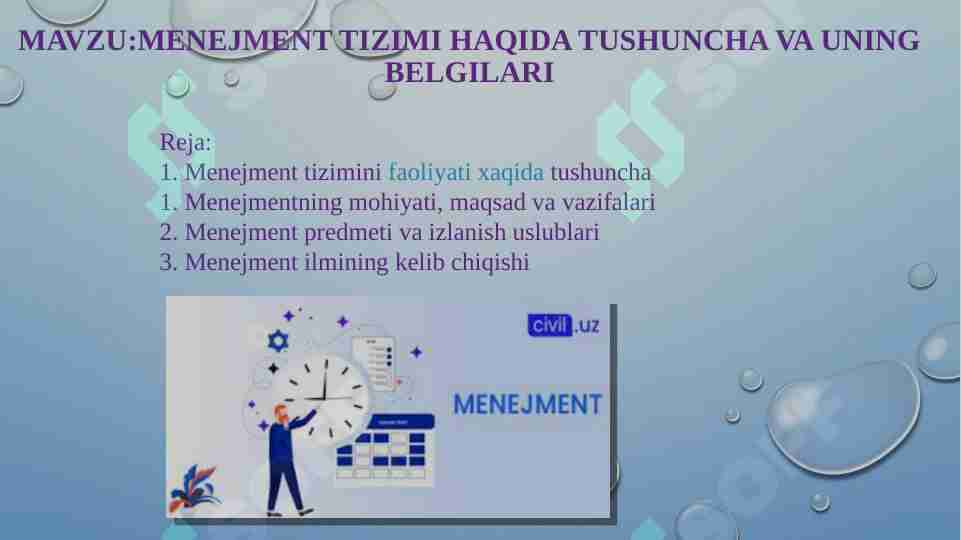 MAVZU:MENEJMENT TIZIMI HAQIDA TUSHUNCHA VA UNING BELGILARI

Reja:
1. Menejment tizimini faoliyati xaqida tushuncha
1. Menejmentning mohiyati, maqsad va vazifalari
2. Menejment predmeti va izlanish uslublari
3. Menejment ilmining kelib chiqishi

civil.uz

MENEJMENT